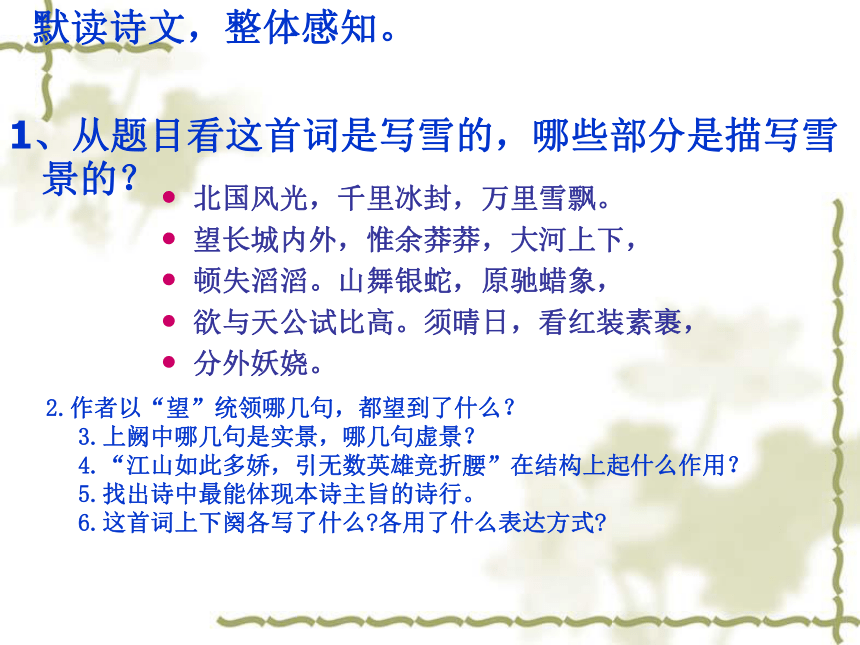 默读诗文，整体感知。

1、从题目看这首词是写雪的，哪些部分是描写雪景的？

• 北国风光，千里冰封，万里雪飘。
• 望长城内外，惟余莽莽，大河上下，
• 顿失滔滔。山舞银蛇，原驰蜡象，
• 欲与天公试比高。须晴日，看红装素裹，
• 分外妖娆。

2.作者以“望”统领哪几句，都望到了什么？
3.上阙中哪几句是实景，哪几句虚景？
4.“江山如此多娇，引无数英雄竞折腰”在结构上起什么作用？
5.找出诗中最能体现本诗主旨的诗行。
6.这首词上下阕各写了什么?各用了什么表达方式?